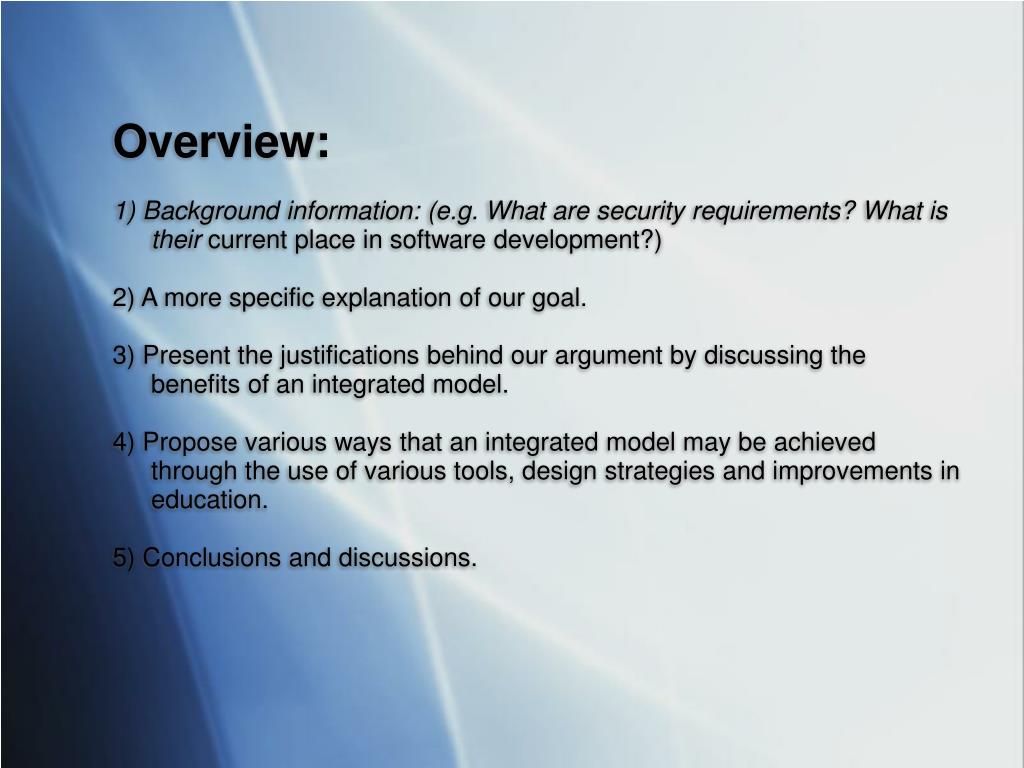 Overview:

1) Background information: (e.g. What are security requirements? What is their current place in software development?)

2) A more specific explanation of our goal.

3) Present the justifications behind our argument by discussing the benefits of an integrated model.

4) Propose various ways that an integrated model may be achieved through the use of various tools, design strategies and improvements in education.

5) Conclusions and discussions.